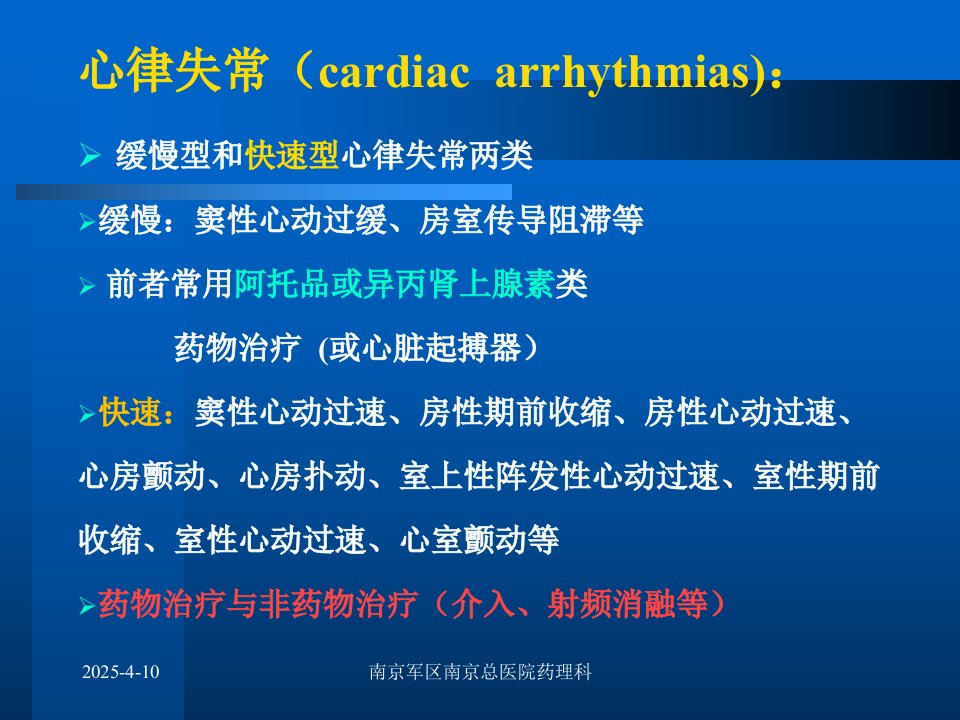 心律失常（cardiac arrhythmias)：

➢ 缓慢型和快速型心律失常两类

➢缓慢：窦性心动过缓、房室传导阻滞等

➢ 前者常用阿托品或异丙肾上腺素类

药物治疗 (或心脏起搏器）

➢快速：窦性心动过速、房性期前收缩、房性心动过速、心房颤动、心房扑动、室上性阵发性心动过速、室性期前收缩、室性心动过速、心室颤动等

➢药物治疗与非药物治疗（介入、射频消融等）

2025-4-10 南京军区南京总医院药理科